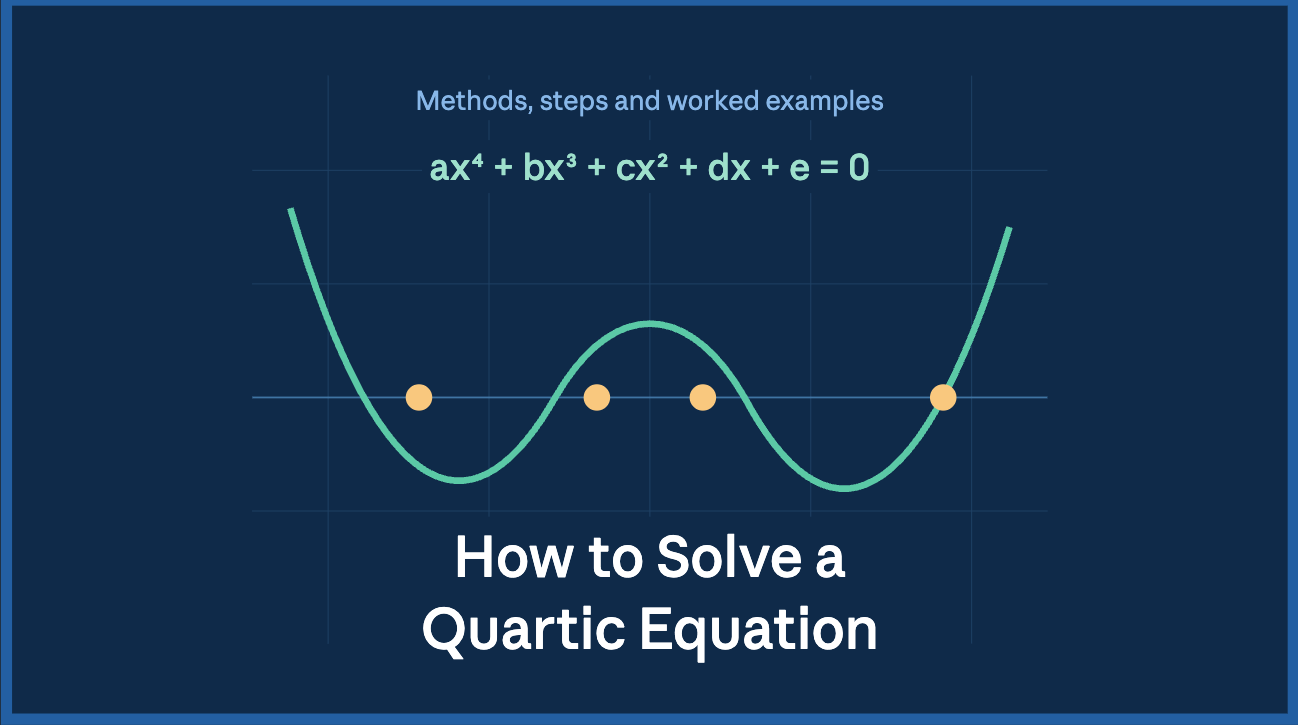 Methods, steps and worked examples

$ax^4 + bx^3 + cx^2 + dx + e = 0$

How to Solve a Quartic Equation